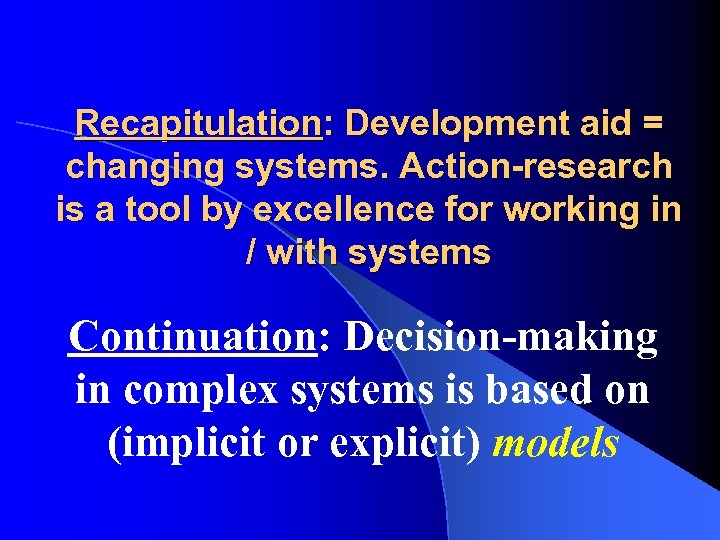 Recapitulation: Development aid = changing systems. Action-research is a tool by excellence for working in / with systems

Continuation: Decision-making in complex systems is based on (implicit or explicit) models